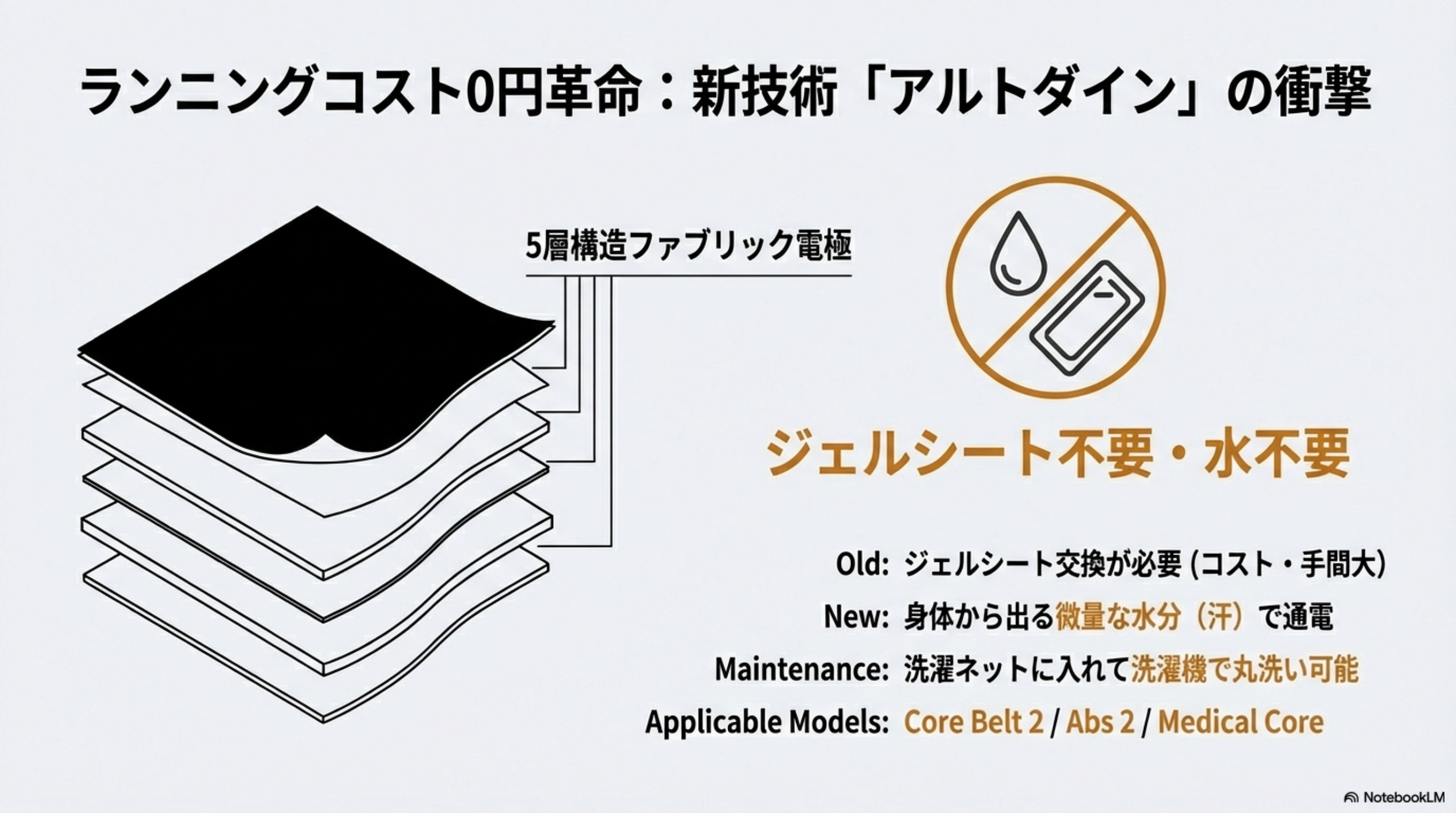 ランニングコスト0円革命：新技術「アルトダイン」の衝撃

5層構造ファブリック電極

ジェルシート不要・水不要

Old: ジェルシート交換が必要 (コスト・手間大)

New: 身体から出る微量な水分（汗）で通電

Maintenance: 洗濯ネットに入れて洗濯機で丸洗い可能

Applicable Models: Core Belt 2 / Abs 2 / Medical Core

NotebookLM